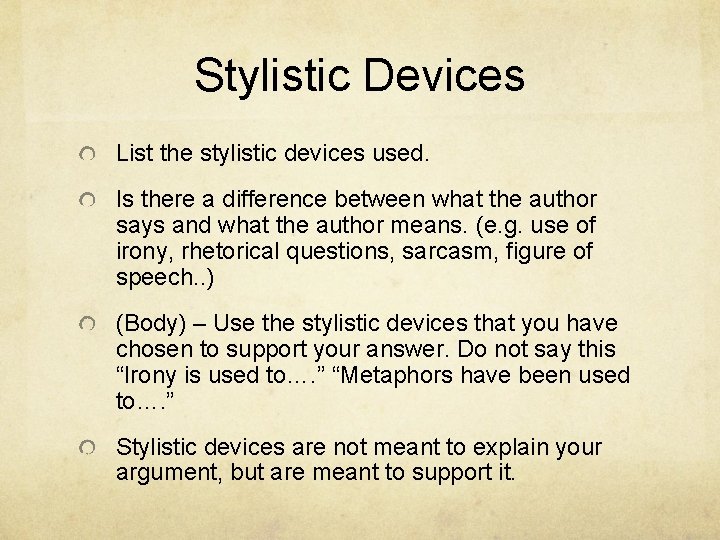 Stylistic Devices

List the stylistic devices used.

Is there a difference between what the author says and what the author means. (e.g. use of irony, rhetorical questions, sarcasm, figure of speech..)

(Body) – Use the stylistic devices that you have chosen to support your answer. Do not say this “Irony is used to….” “Metaphors have been used to….”

Stylistic devices are not meant to explain your argument, but are meant to support it.